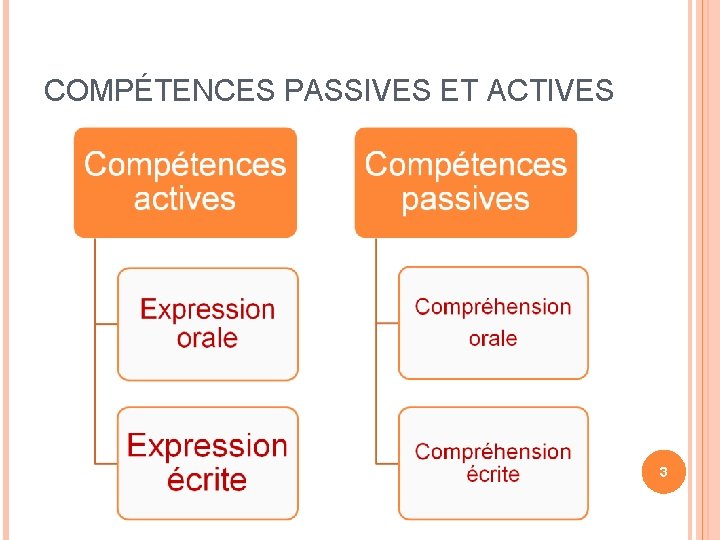 COMPÉTENCES PASSIVES ET ACTIVES

Compétences actives

Expression orale

Expression écrite

Compétences passives

Compréhension orale

Compréhension écrite

3